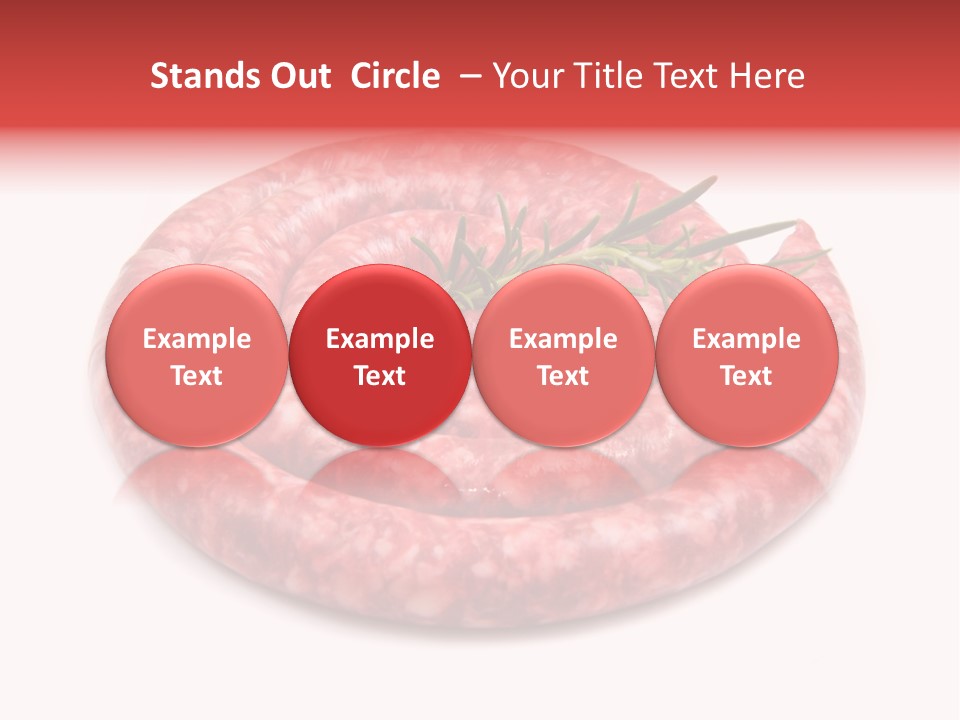 Stands Out Circle – Your Title Text Here

Example Text

Example Text

Example Text

Example Text